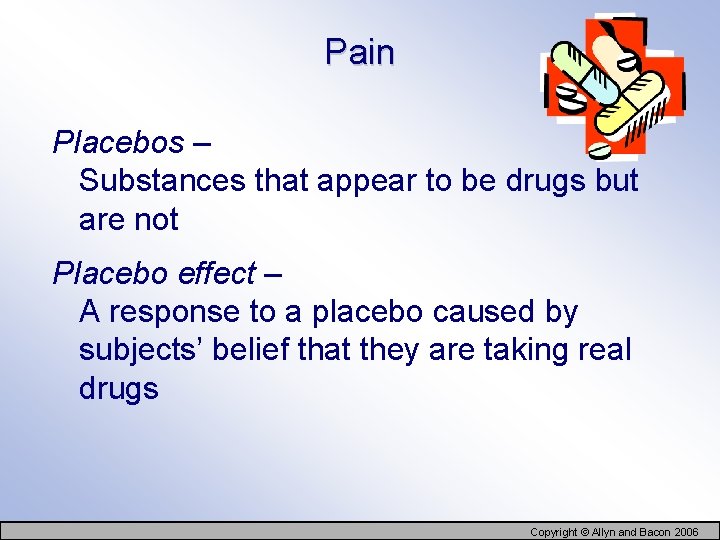 Pain

Placebos –
Substances that appear to be drugs but are not

Placebo effect –
A response to a placebo caused by subjects' belief that they are taking real drugs

Copyright © Allyn and Bacon 2006